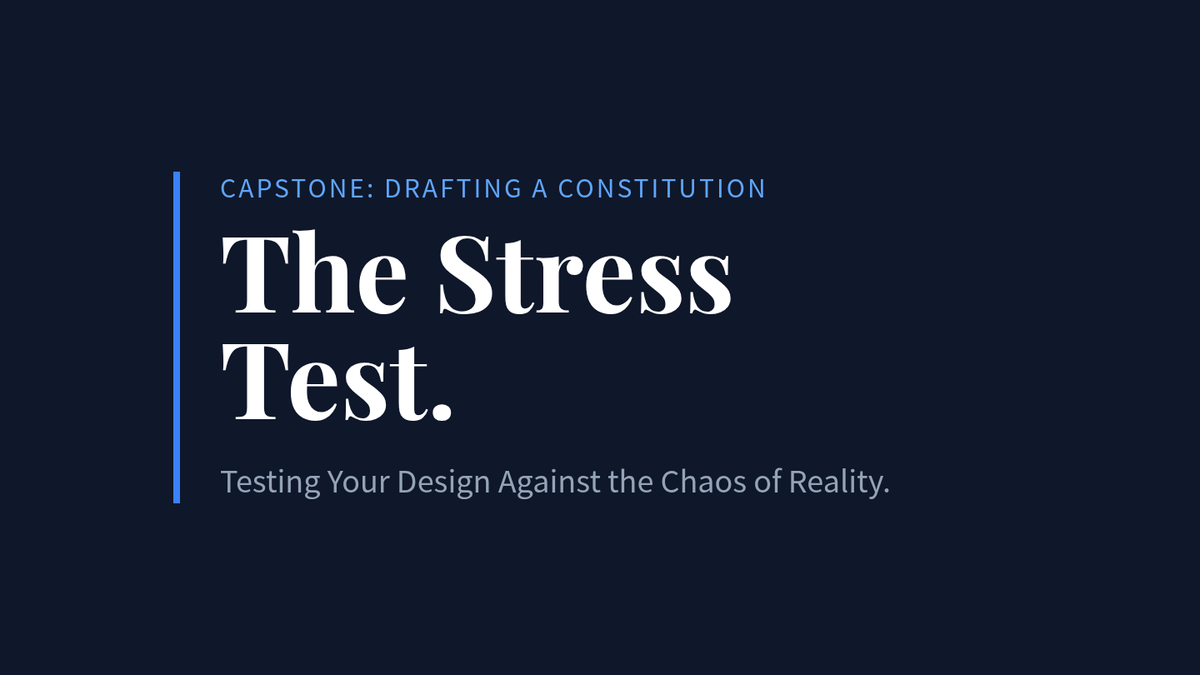 CAPSTONE: DRAFTING A CONSTITUTION

The Stress Test.

Testing Your Design Against the Chaos of Reality.